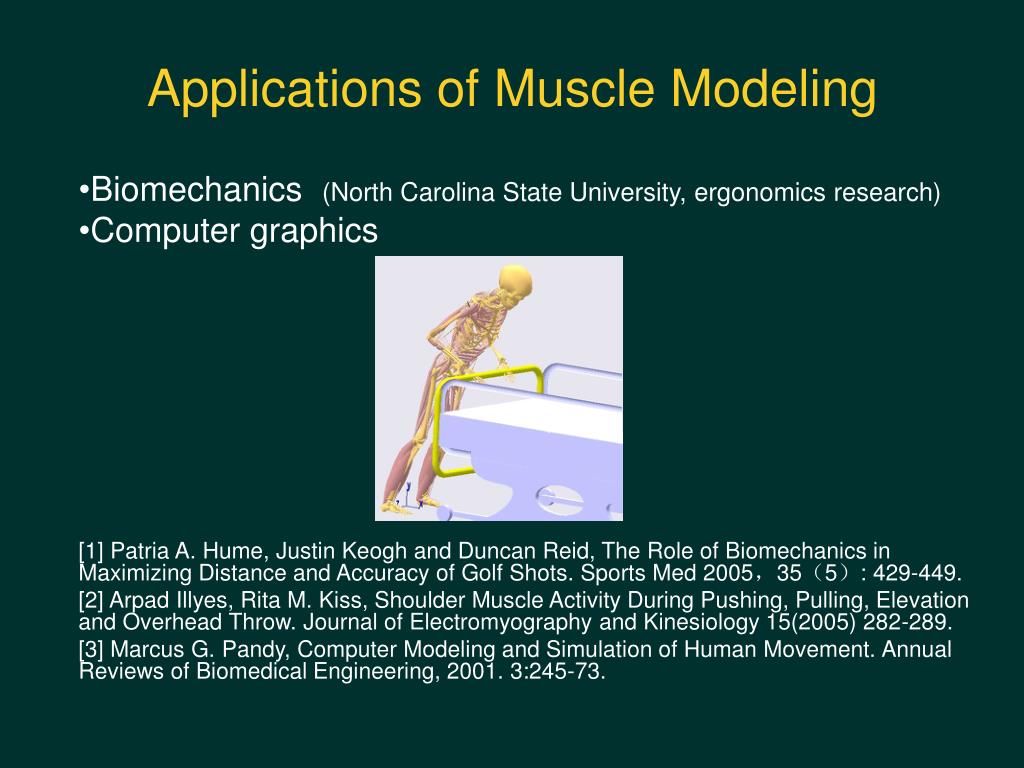 Applications of Muscle Modeling

•Biomechanics (North Carolina State University, ergonomics research)
•Computer graphics

[1] Patria A. Hume, Justin Keogh and Duncan Reid, The Role of Biomechanics in Maximizing Distance and Accuracy of Golf Shots. Sports Med 2005，35（5）: 429-449.
[2] Arpad Illyes, Rita M. Kiss, Shoulder Muscle Activity During Pushing, Pulling, Elevation and Overhead Throw. Journal of Electromyography and Kinesiology 15(2005) 282-289.
[3] Marcus G. Pandy, Computer Modeling and Simulation of Human Movement. Annual Reviews of Biomedical Engineering, 2001. 3:245-73.